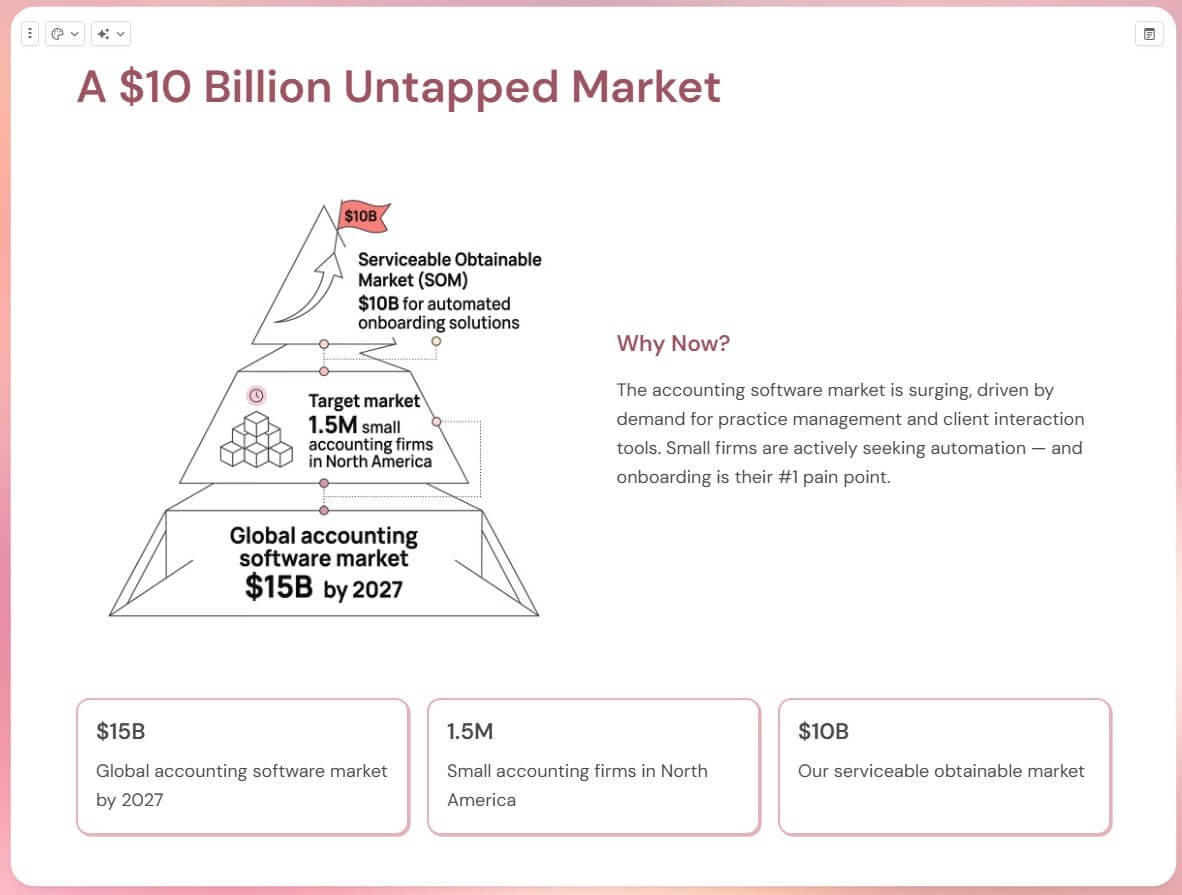 A \$10 Billion Untapped Market

\$10B

Serviceable Obtainable Market (SOM)
\$10B for automated onboarding solutions

Target market
1.5M small accounting firms in North America

Global accounting software market
\$15B by 2027

Why Now?

The accounting software market is surging, driven by demand for practice management and client interaction tools. Small firms are actively seeking automation — and onboarding is their #1 pain point.

\$15B
Global accounting software market by 2027

1.5M
Small accounting firms in North America

\$10B
Our serviceable obtainable market